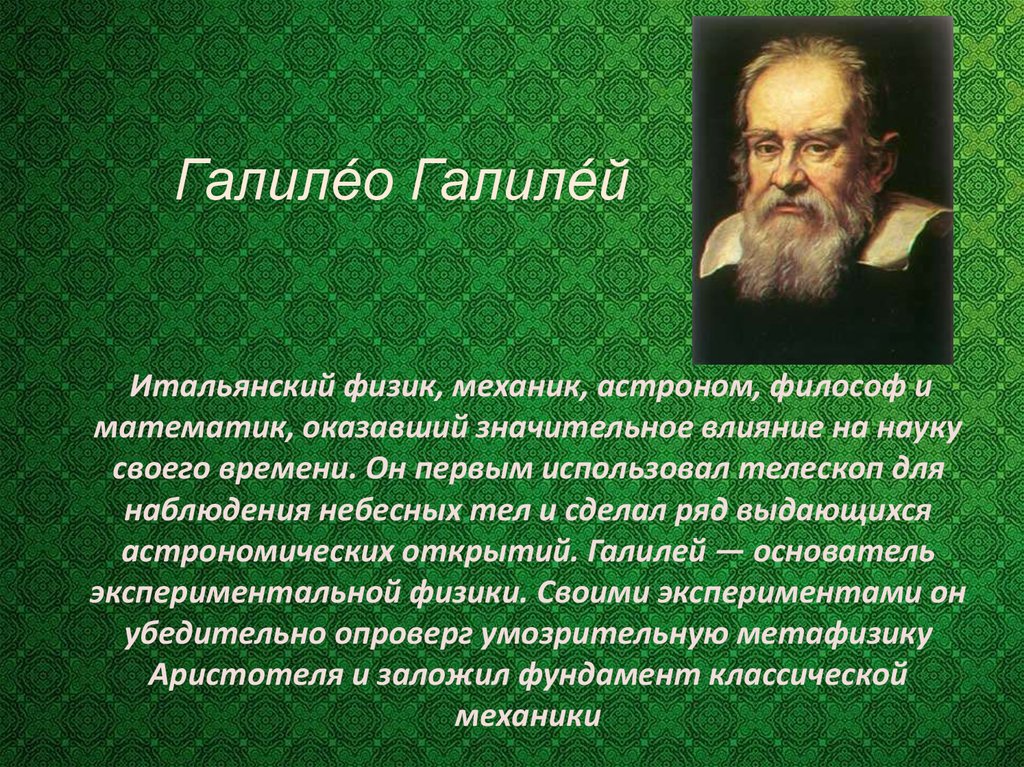 Галиле́о Галиле́й

Итальянский физик, механик, астроном, философ и математик, оказавший значительное влияние на науку своего времени. Он первым использовал телескоп для наблюдения небесных тел и сделал ряд выдающихся астрономических открытий. Галилей — основатель экспериментальной физики. Своими экспериментами он убедительно опроверг умозрительную метафизику Аристотеля и заложил фундамент классической механики